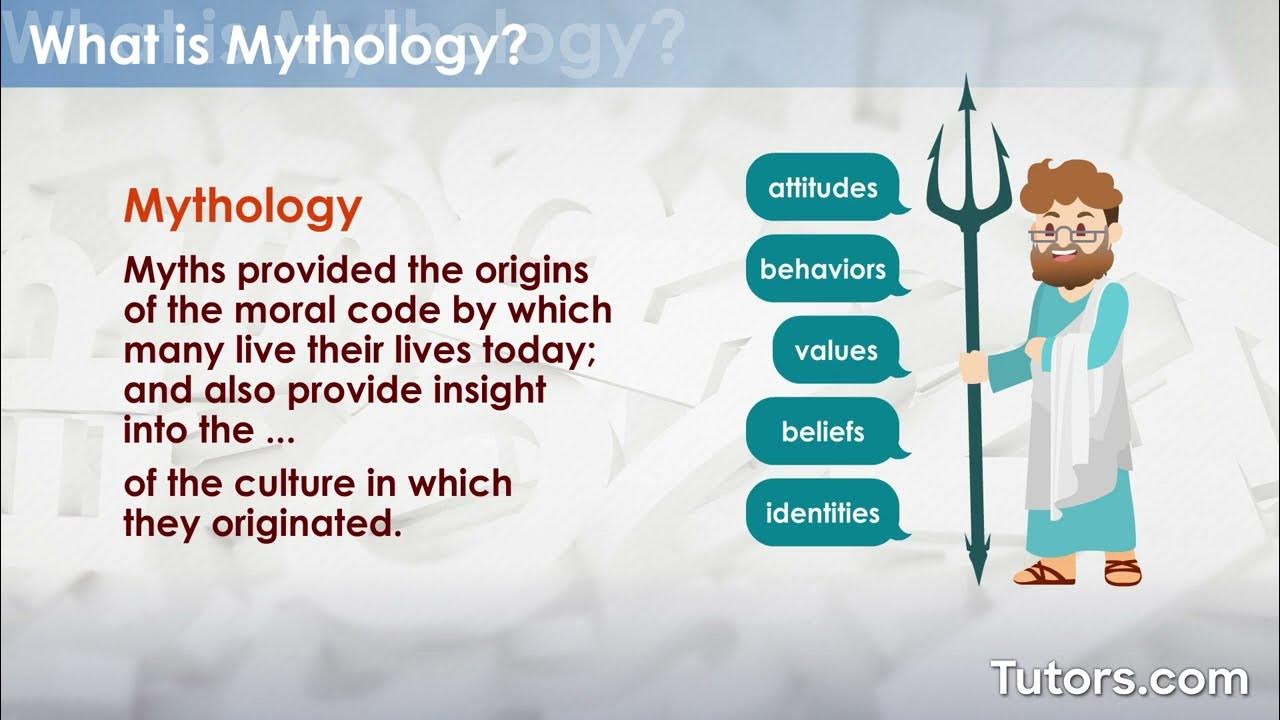 What is Mythology?

Mythology

Myths provided the origins of the moral code by which many live their lives today; and also provide insight into the ...

of the culture in which they originated.

attitudes

behaviors

values

beliefs

identities

Tutors.com